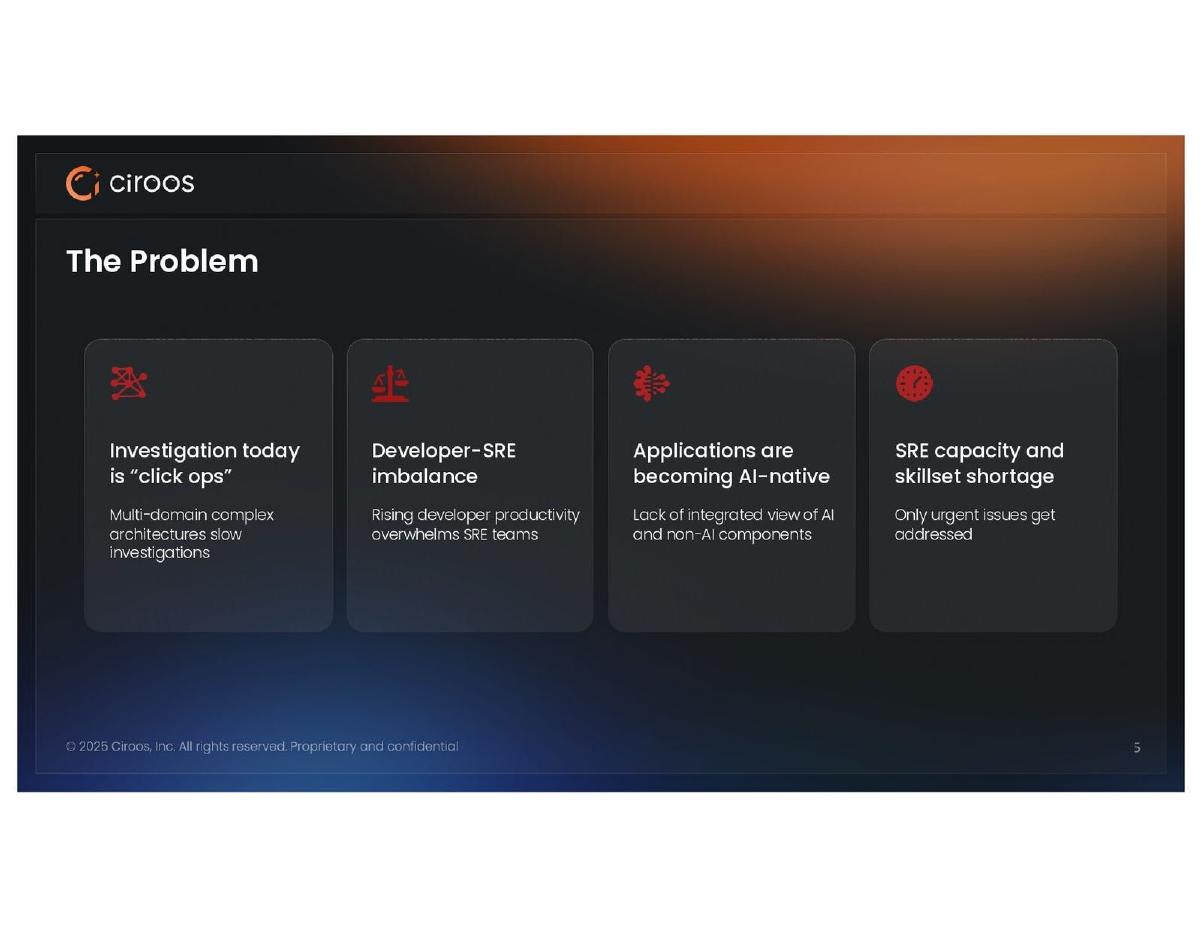 ciroos

The Problem

Investigation today is “click ops”

Multi-domain complex architectures slow investigations

Developer-SRE imbalance

Rising developer productivity overwhelms SRE teams

Applications are becoming AI-native

Lack of integrated view of AI and non-AI components

SRE capacity and skillset shortage

Only urgent issues get addressed

© 2025 Ciroos, Inc. All rights reserved. Proprietary and confidential

5